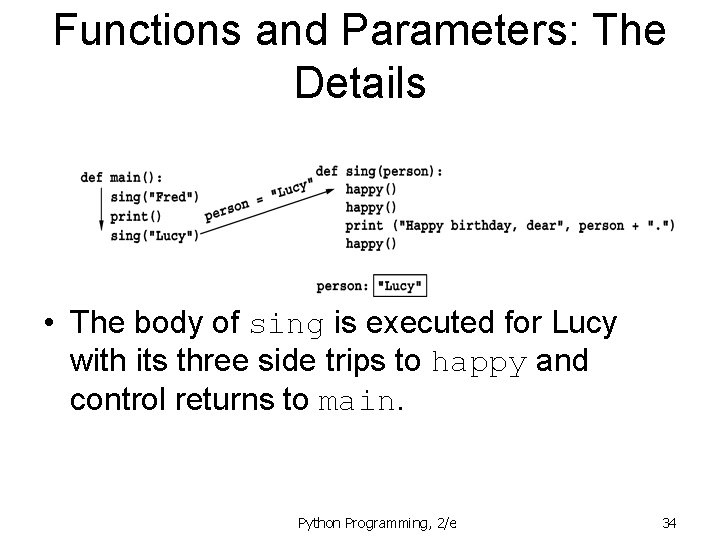 Functions and Parameters: The Details

def main():
    sing("Fred")
    print()
    sing("Lucy")

person = "Lucy"

def sing(person):
    happy()
    happy()
    print ("Happy birthday, dear", person + ".")
    happy()

person: "Lucy"

• The body of sing is executed for Lucy with its three side trips to happy and control returns to main.

Python Programming, 2/e

34